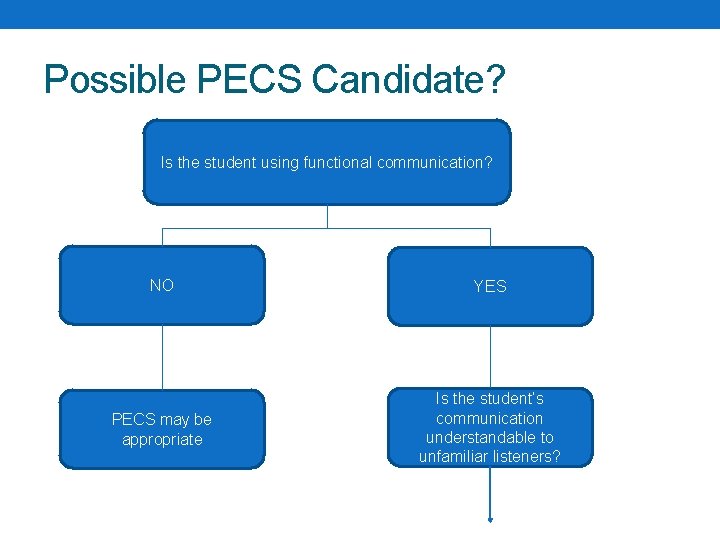 Possible PECS Candidate?

Is the student using functional communication?

NO

YES

PECS may be appropriate

Is the student's communication understandable to unfamiliar listeners?